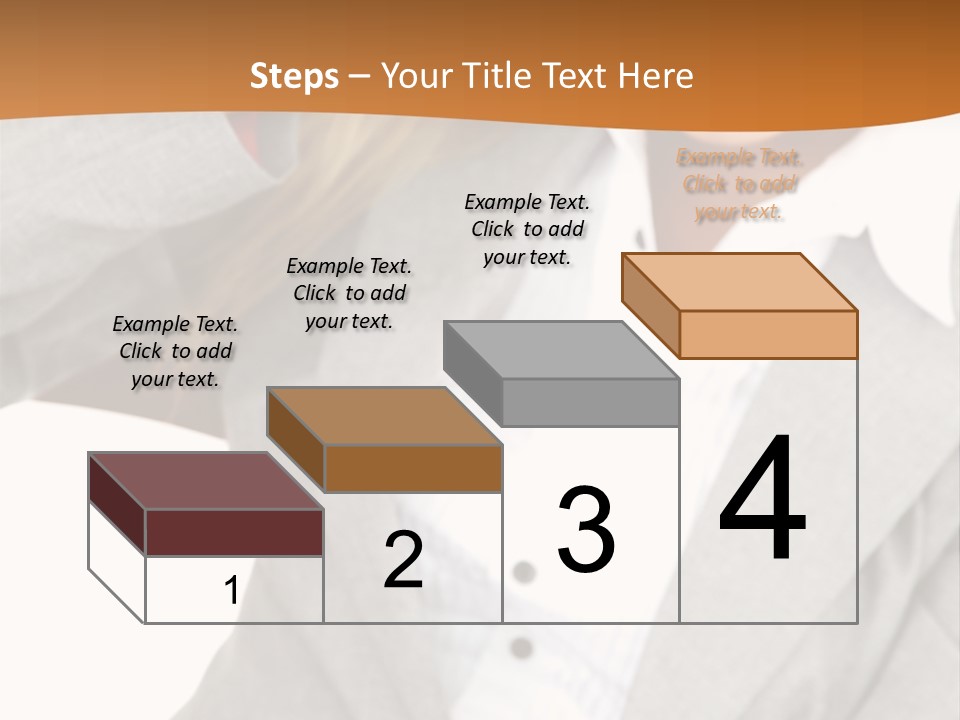 Steps – Your Title Text Here

Example Text. Click to add your text.

Example Text. Click to add your text.

Example Text. Click to add your text.

Example Text. Click to add your text.

1

2

3

4